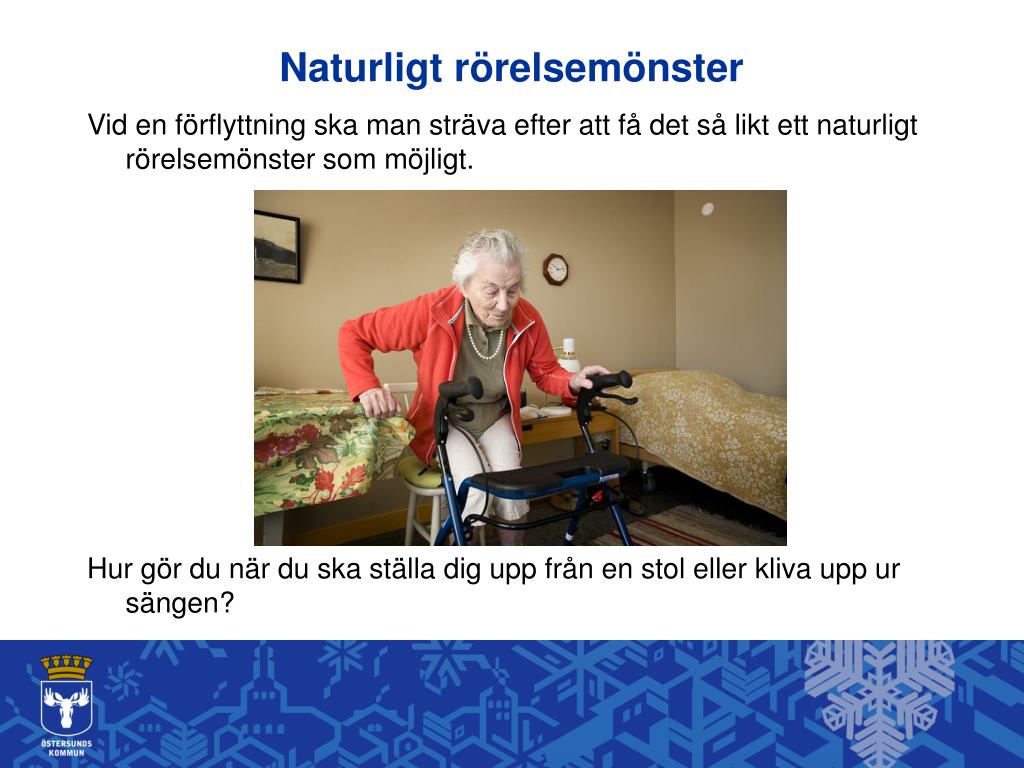 Naturligt rörelsemönster

Vid en förflyttning ska man sträva efter att få det så likt ett naturligt rörelsemönster som möjligt.

Hur gör du när du ska ställa dig upp från en stol eller kliva upp ur sängen?

ÖSTERSUNDS KOMMUN